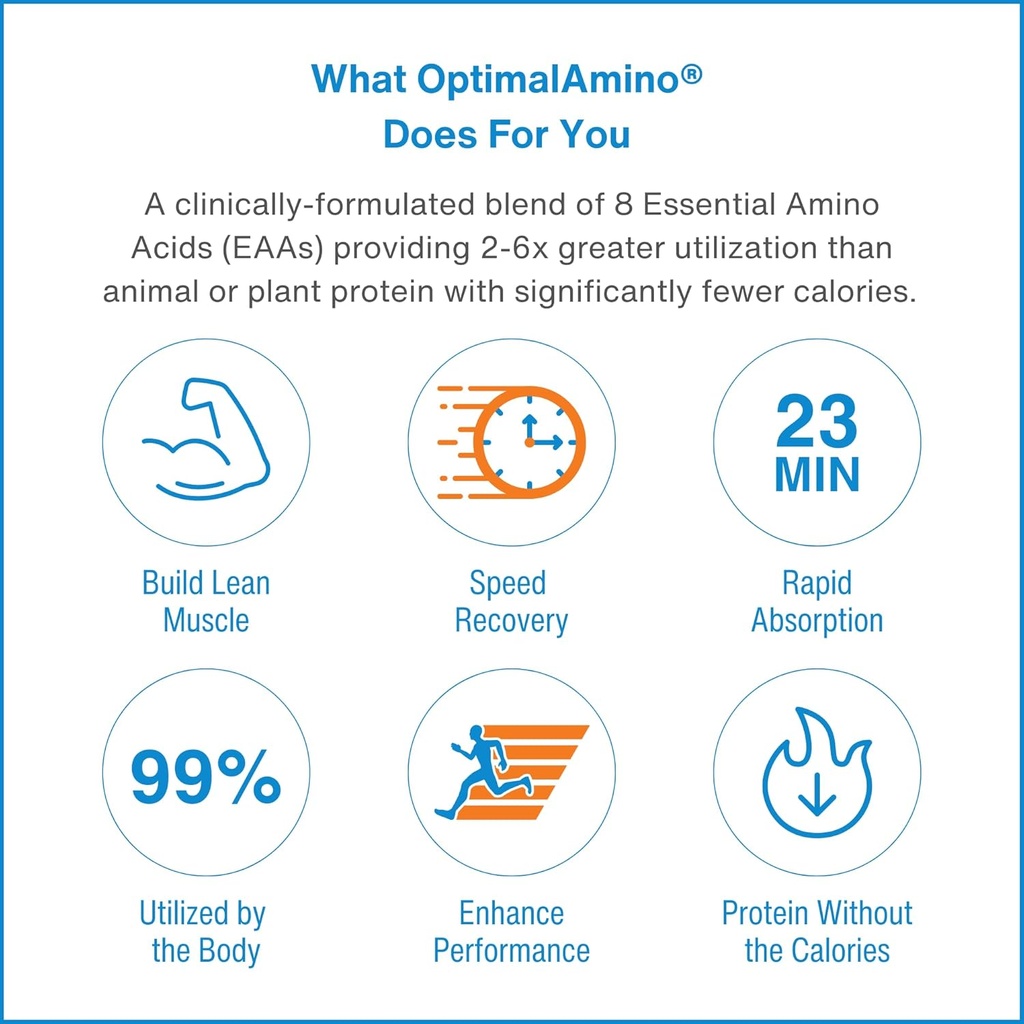 What OptimalAmino®
Does For You

A clinically-formulated blend of 8 Essential Amino Acids (EAAs) providing 2-6x greater utilization than animal or plant protein with significantly fewer calories.

Build Lean Muscle

Speed Recovery

23 MIN

Rapid Absorption

99%

Utilized by the Body

Enhance Performance

Protein Without the Calories